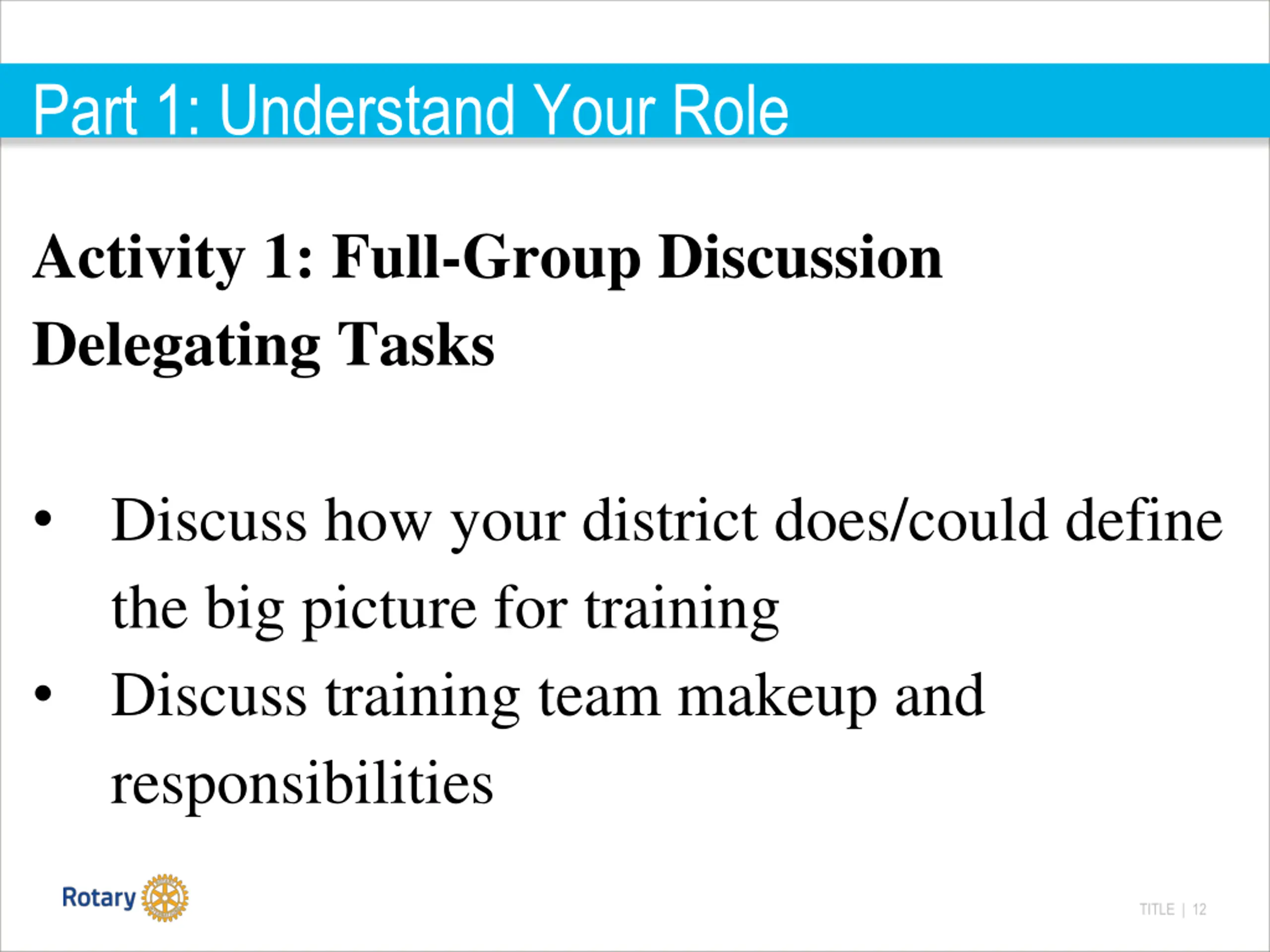 Part 1: Understand Your Role

Activity 1: Full-Group Discussion
Delegating Tasks

• Discuss how your district does/could define the big picture for training
• Discuss training team makeup and responsibilities

Rotary

TITLE | 12